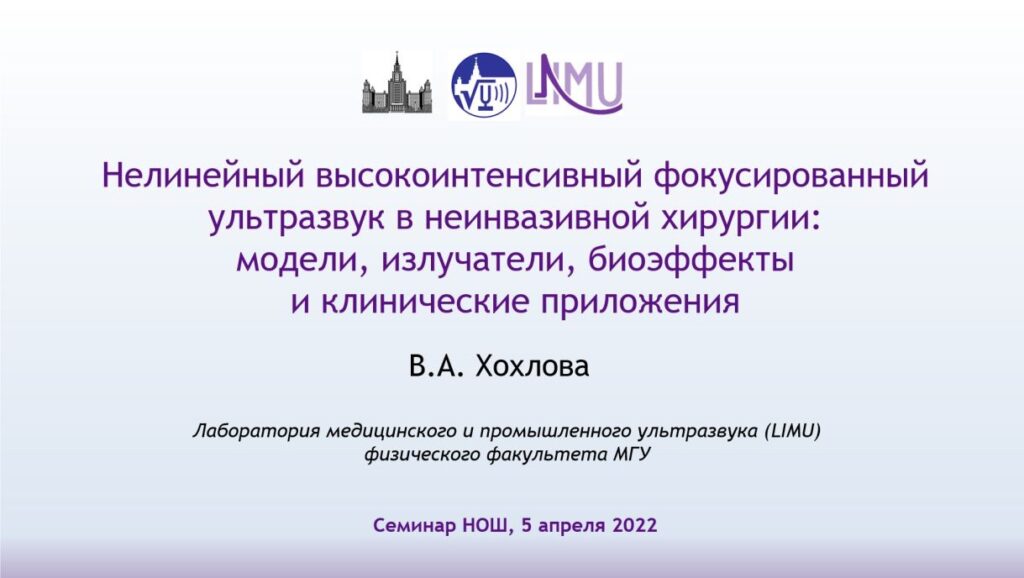 LIMU

Нелинейный высокоинтенсивный фокусированный ультразвук в неинвазивной хирургии: модели, излучатели, биоэффекты и клинические приложения

В.А. Хохлова

Лаборатория медицинского и промышленного ультразвука (LIMU) физического факультета МГУ

Семинар НОШ, 5 апреля 2022